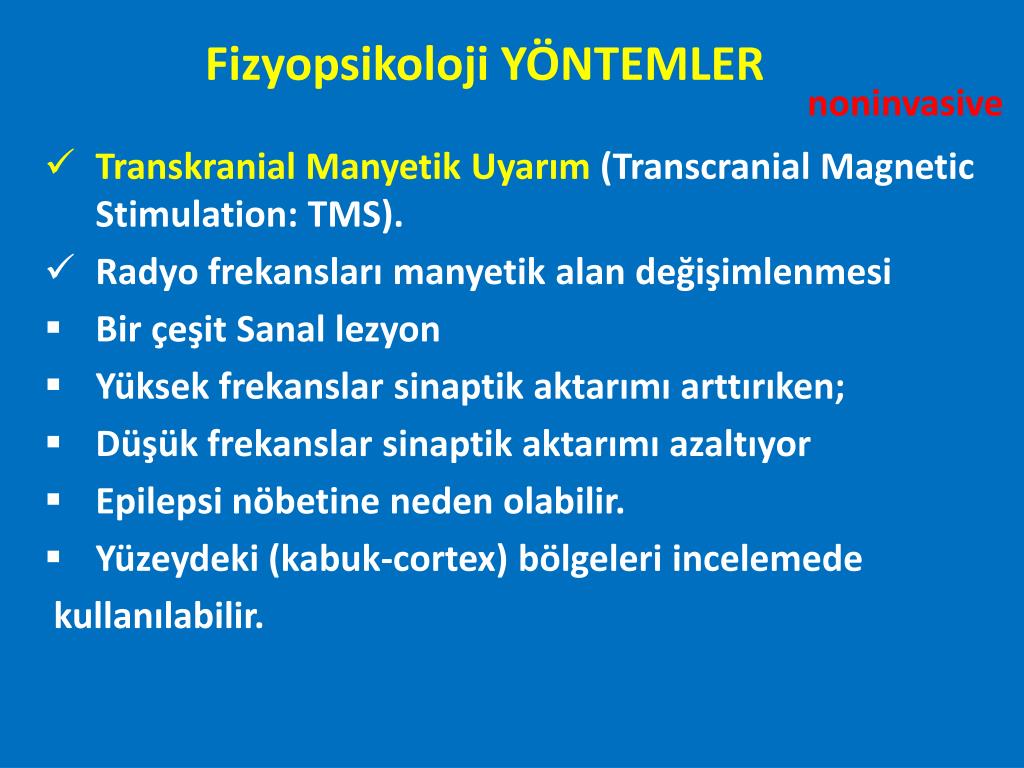 Fizyopsikoloji YÖNTEMLER

noninvasive

✓ Transkranial Manyetik Uyarım (Transcranial Magnetic Stimulation: TMS).

✓ Radyo frekansları manyetik alan değişimlenmesi

▪ Bir çeşit Sanal lezyon

▪ Yüksek frekanslar sinaptik aktarımı arttırıken;

▪ Düşük frekanslar sinaptik aktarımı azaltıyor

▪ Epilepsi nöbetine neden olabilir.

▪ Yüzeydeki (kabuk-cortex) bölgeleri incelemede kullanılabilir.